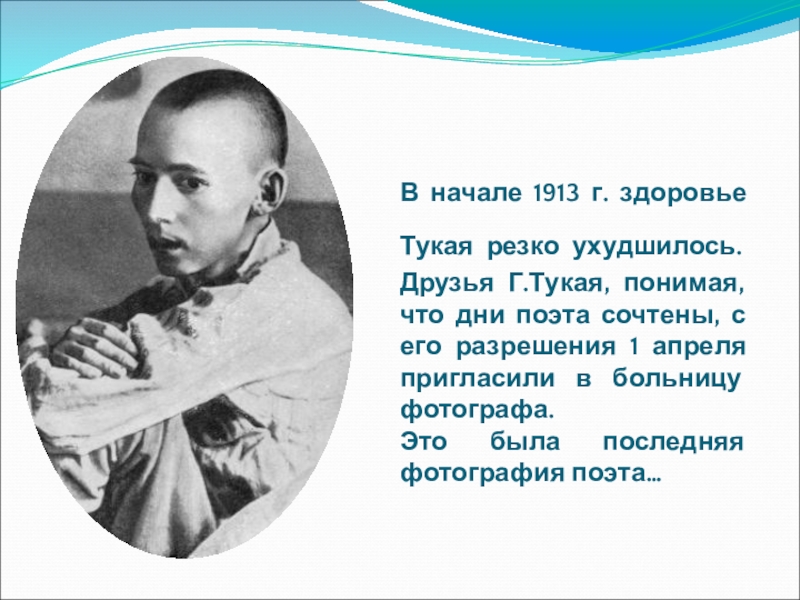 В начале 1913 г. здоровье

Тукая резко ухудшилось.

Друзья Г.Тукая, понимая, что дни поэта сочтены, с его разрешения 1 апреля пригласили в больницу фотографа.
Это была последняя фотография поэта…